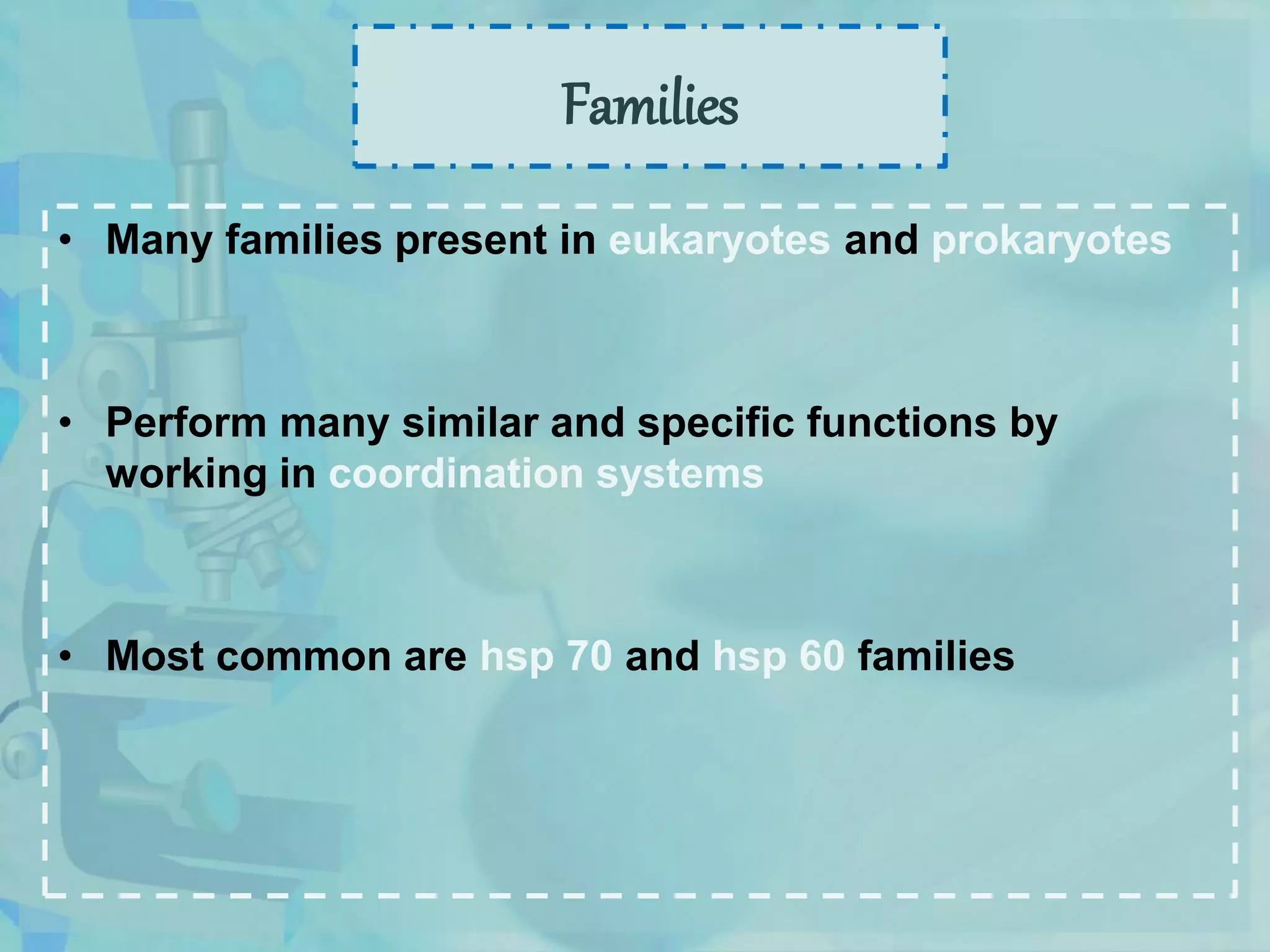 Families

• Many families present in eukaryotes and prokaryotes

• Perform many similar and specific functions by working in coordination systems

• Most common are hsp 70 and hsp 60 families